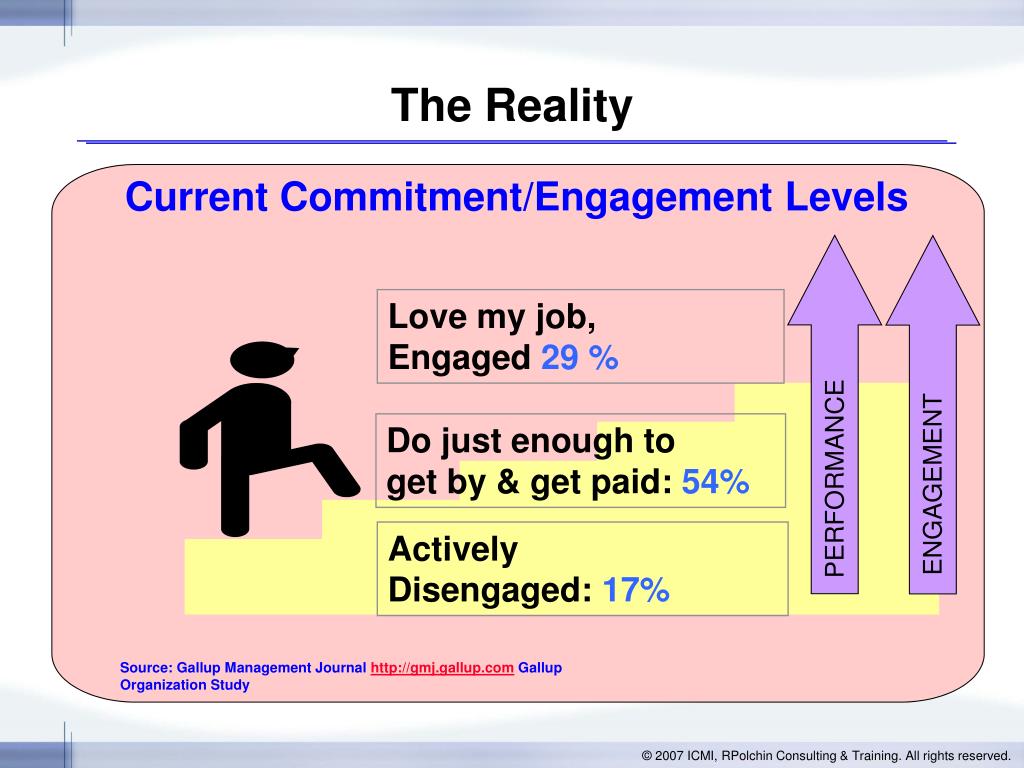 The Reality

Current Commitment/Engagement Levels

Love my job, Engaged 29 %

Do just enough to get by & get paid: 54%

Actively Disengaged: 17%

PERFORMANCE

ENGAGEMENT

Source: Gallup Management Journal http://gmj.gallup.com Gallup Organization Study

© 2007 ICMI, RPolchin Consulting & Training. All rights reserved.